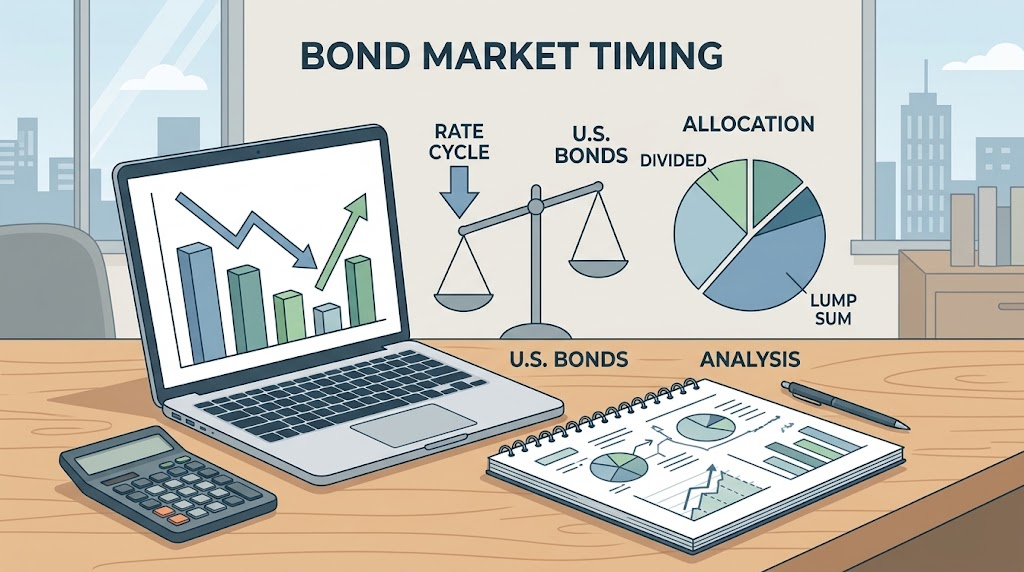 BOND MARKET TIMING

RATE CYCLE

U.S. BONDS

ALLOCATION

DIVIDED

LUMP SUM

U.S. BONDS

ANALYSIS